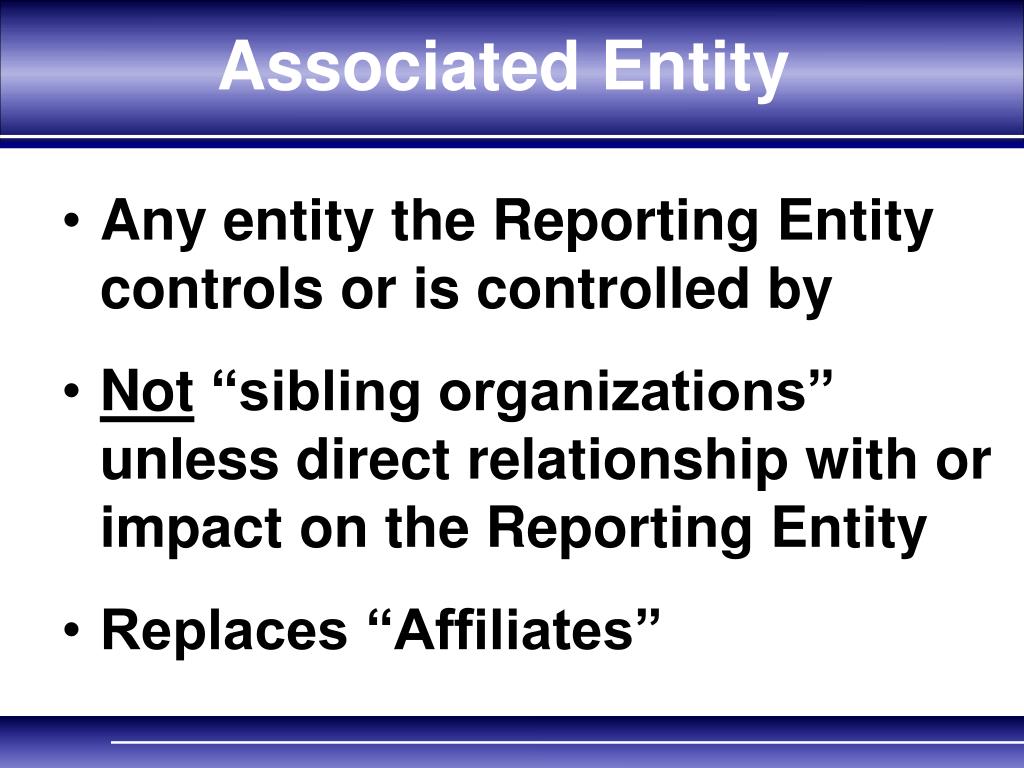 Associated Entity

• Any entity the Reporting Entity controls or is controlled by

• Not “sibling organizations” unless direct relationship with or impact on the Reporting Entity

• Replaces “Affiliates”